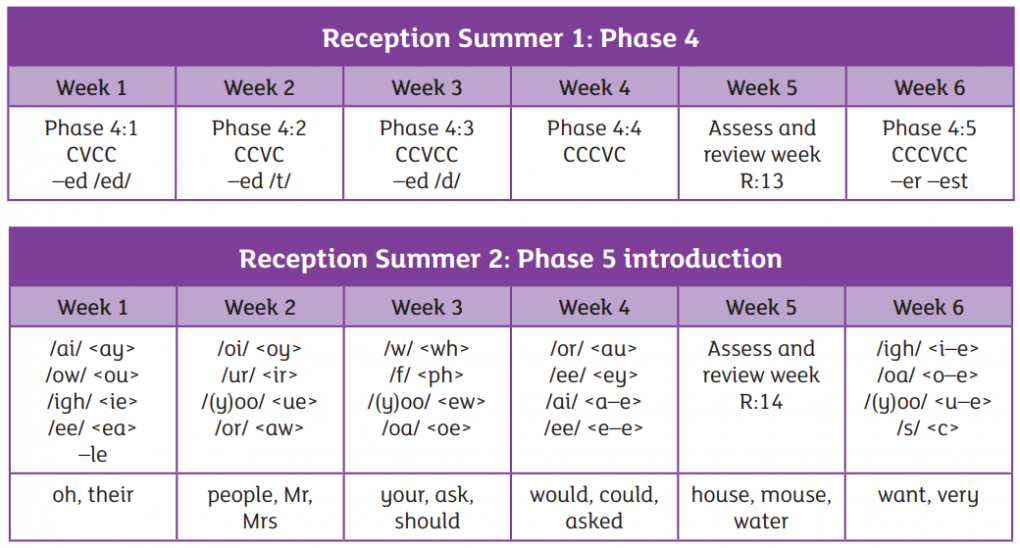 Reception Summer 1: Phase 4

| Week 1 | Week 2 | Week 3 | Week 4 | Week 5 | Week 6 |
|---|---|---|---|---|---|
| Phase 4:1 CVCC –ed /ed/ | Phase 4:2 CCVC –ed /t/ | Phase 4:3 CCVCC –ed /d/ | Phase 4:4 CCCVC | Assess and review week R:13 | Phase 4:5 CCCVCC –er –est |

Reception Summer 2: Phase 5 introduction

| Week 1 | Week 2 | Week 3 | Week 4 | Week 5 | Week 6 |
|---|---|---|---|---|---|
| /ai/ <ay> /ow/ <ou> /igh/ <ie> /ee/ <ea> –le | /oi/ <oy> /ur/ <ir> /(y)oo/ <ue> /or/ <aw> | /w/ <wh> /f/ <ph> /(y)oo/ <ew> /oa/ <oe> | /or/ <au> /ee/ <ey> /ai/ <a–e> /ee/ <e–e> | Assess and review week R:14 | /igh/ <i–e> /oa/ <o–e> /(y)oo/ <u–e> /s/ <c> |
| oh, their | people, Mr, Mrs | your, ask, should | would, could, asked | house, mouse, water | want, very |